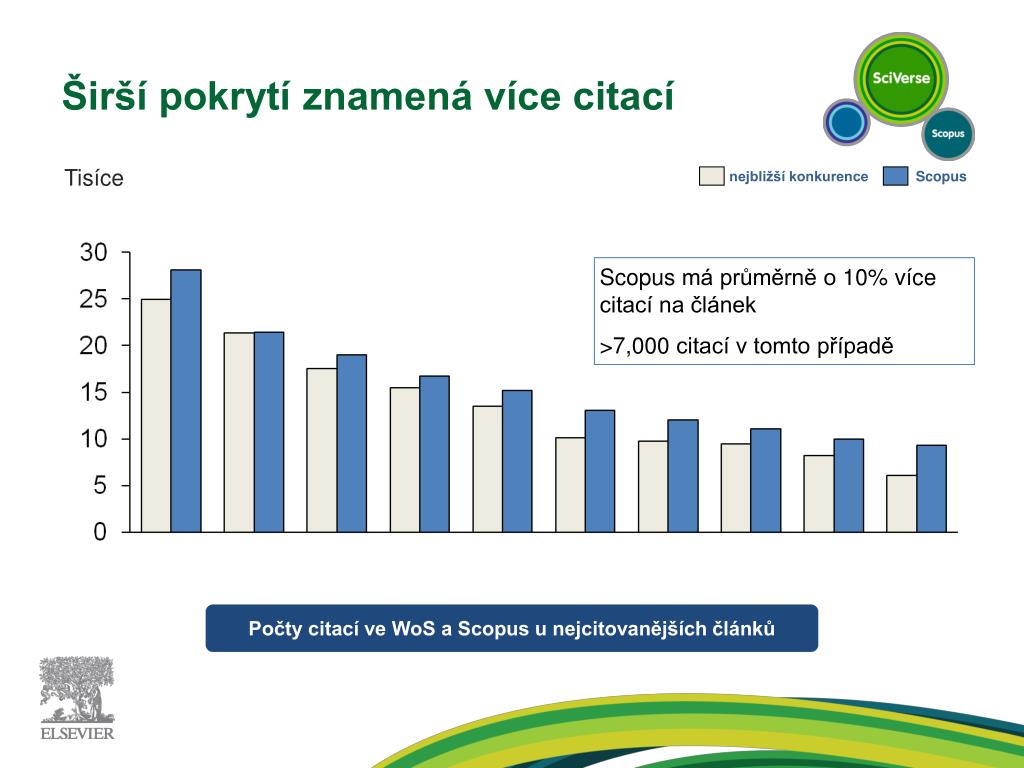 Širší pokrytí znamená více citací

SciVerse
Scopus

Tisíce

nejbližší konkurence
Scopus

30
25
20
15
10
5
0

Scopus má průměrně o 10% více citací na článek

>7,000 citací v tomto případě

Počty citací ve WoS a Scopus u nejcitovanějších článků

ELSEVIER